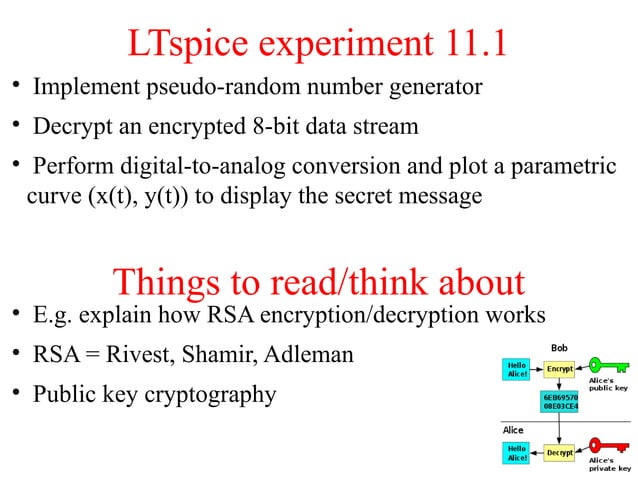 LTspice experiment 11.1

• Implement pseudo-random number generator

• Decrypt an encrypted 8-bit data stream

• Perform digital-to-analog conversion and plot a parametric curve (x(t), y(t)) to display the secret message

Things to read/think about

• E.g. explain how RSA encryption/decryption works

• RSA = Rivest, Shamir, Adleman

• Public key cryptography

Bob

Hello Alice!

Encrypt

Alice's public key

6EB69570 08E03CE4

Alice

Hello Alice!

Decrypt

Alice's private key